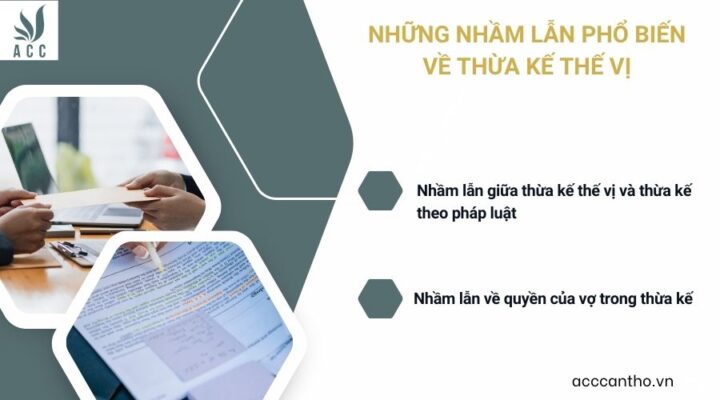 ACC

NHỮNG NHẦM LẪN PHỔ BIẾN VỀ THỪA KẾ THẾ VỊ

Nhầm lẫn giữa thừa kế thế vị và thừa kế theo pháp luật

Nhầm lẫn về quyền của vợ trong thừa kế

acccantho.vn